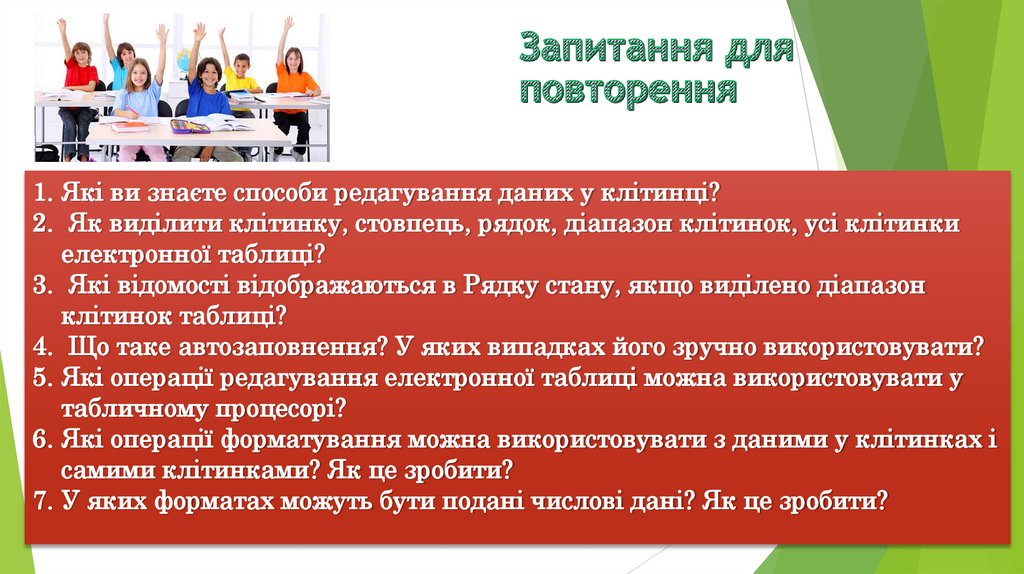 Запитання для повторення

1. Які ви знаєте способи редагування даних у клітинці?
2. Як виділити клітинку, стовпець, рядок, діапазон клітинок, усі клітинки електронної таблиці?
3. Які відомості відображаються в Рядку стану, якщо виділено діапазон клітинок таблиці?
4. Що таке автозаповнення? У яких випадках його зручно використовувати?
5. Які операції редагування електронної таблиці можна використовувати у табличному процесорі?
6. Які операції форматування можна використовувати з даними у клітинках і самими клітинками? Як це зробити?
7. У яких форматах можуть бути подані числові дані? Як це зробити?